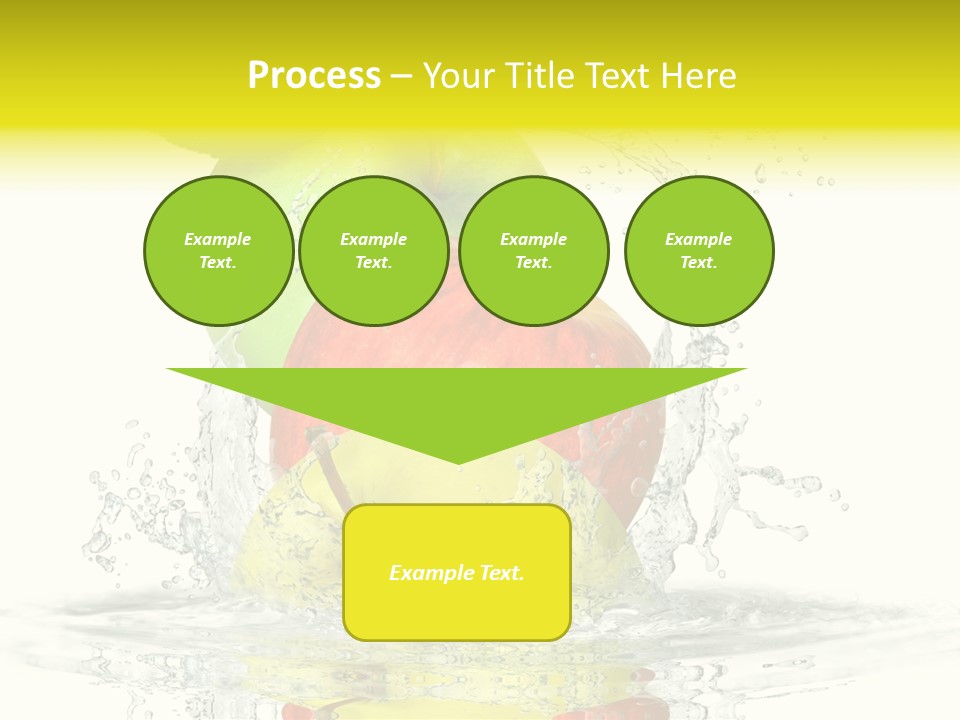 Process – Your Title Text Here

Example Text.

Example Text.

Example Text.

Example Text.

Example Text.